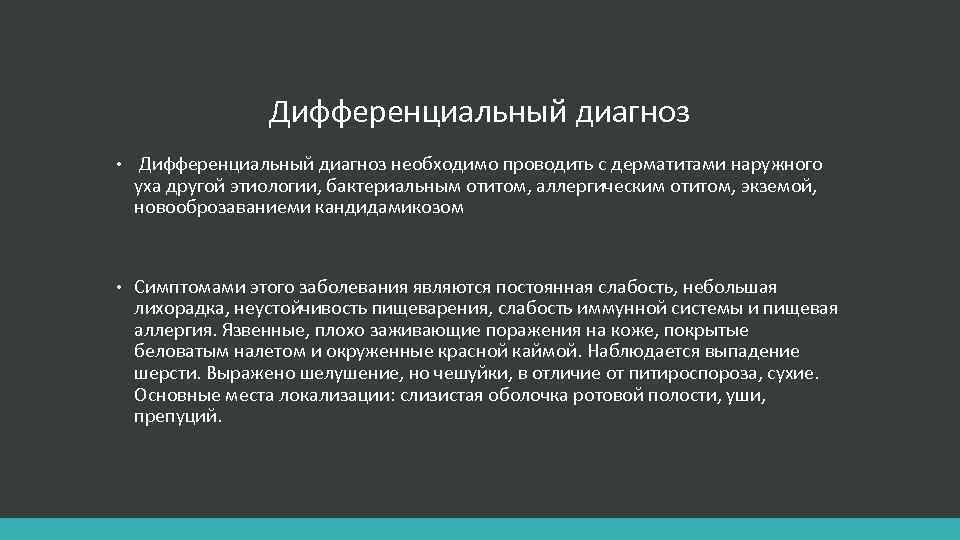 Дифференциальный диагноз

• Дифференциальный диагноз необходимо проводить с дерматитами наружного уха другой этиологии, бактериальным отитом, аллергическим отитом, экземой, новооброзаваниеми кандидамикозом

• Симптомами этого заболевания являются постоянная слабость, небольшая лихорадка, неустойчивость пищеварения, слабость иммунной системы и пищевая аллергия. Язвенные, плохо заживающие поражения на коже, покрытые беловатым налетом и окруженные красной каймой. Наблюдается выпадение шерсти. Выражено шелушение, но чешуйки, в отличие от питироспороза, сухие. Основные места локализации: слизистая оболочка ротовой полости, уши, препуций.